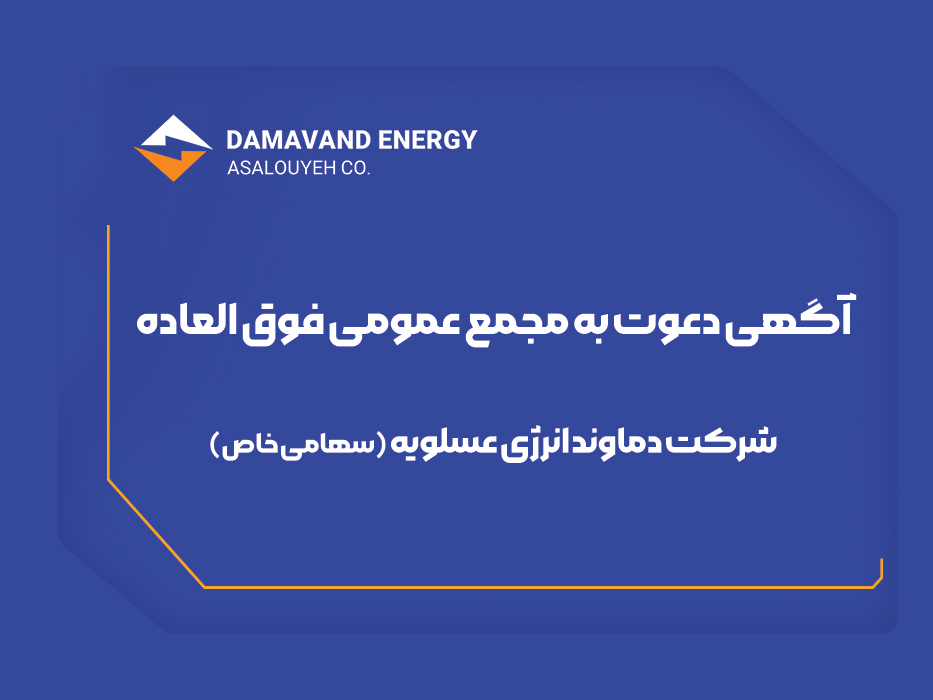 DAMAVAND ENERGY
ASALOUYEH CO.

آگهی دعوت به مجمع عمومی فوق العاده

شرکت دماوند انرژی عسلویه (سهامی خاص)